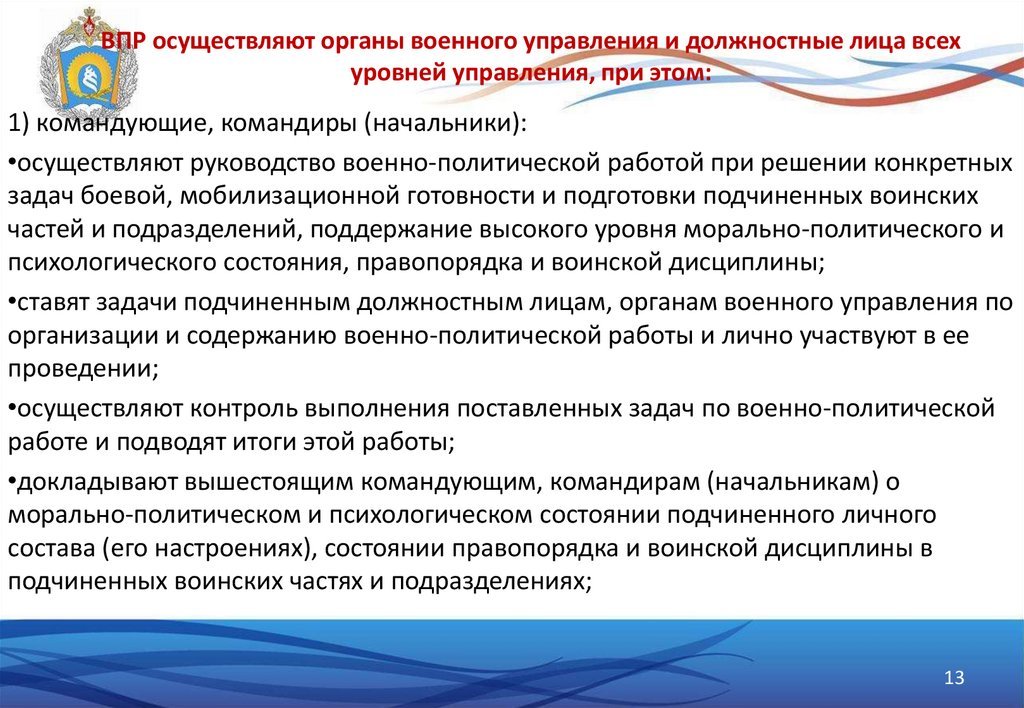 ВПР осуществляют органы военного управления и должностные лица всех уровней управления, при этом:

1) командующие, командиры (начальники):

•осуществляют руководство военно-политической работой при решении конкретных задач боевой, мобилизационной готовности и подготовки подчиненных воинских частей и подразделений, поддержание высокого уровня морально-политического и психологического состояния, правопорядка и воинской дисциплины;

•ставят задачи подчиненным должностным лицам, органам военного управления по организации и содержанию военно-политической работы и лично участвуют в ее проведении;

•осуществляют контроль выполнения поставленных задач по военно-политической работе и подводят итоги этой работы;

•докладывают вышестоящим командующим, командирам (начальникам) о морально-политическом и психологическом состоянии подчиненного личного состава (его настроениях), состоянии правопорядка и воинской дисциплины в подчиненных воинских частях и подразделениях;

13